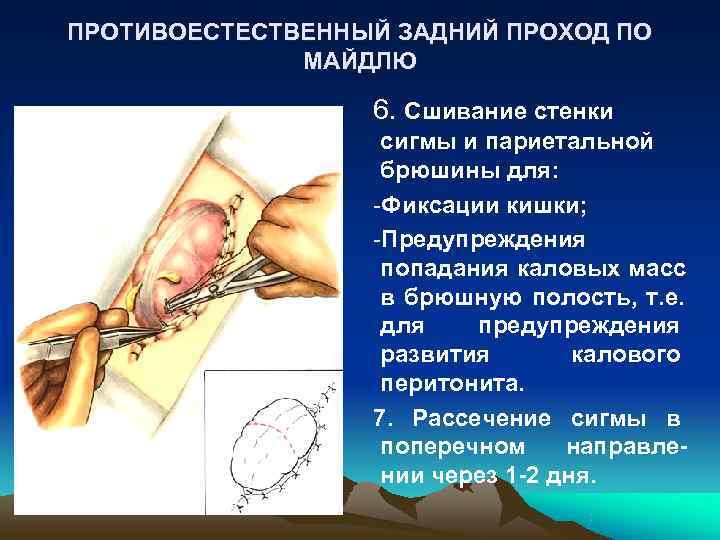 ПРОТИВОЕСТЕСТВЕННЫЙ ЗАДНИЙ ПРОХОД ПО МАЙДЛЮ

6. Сшивание стенки сигмы и париетальной брюшины для:

-Фиксации кишки;

-Предупреждения попадания каловых масс в брюшную полость, т.е. для предупреждения развития калового перитонита.

7. Рассечение сигмы в поперечном направлении через 1-2 дня.